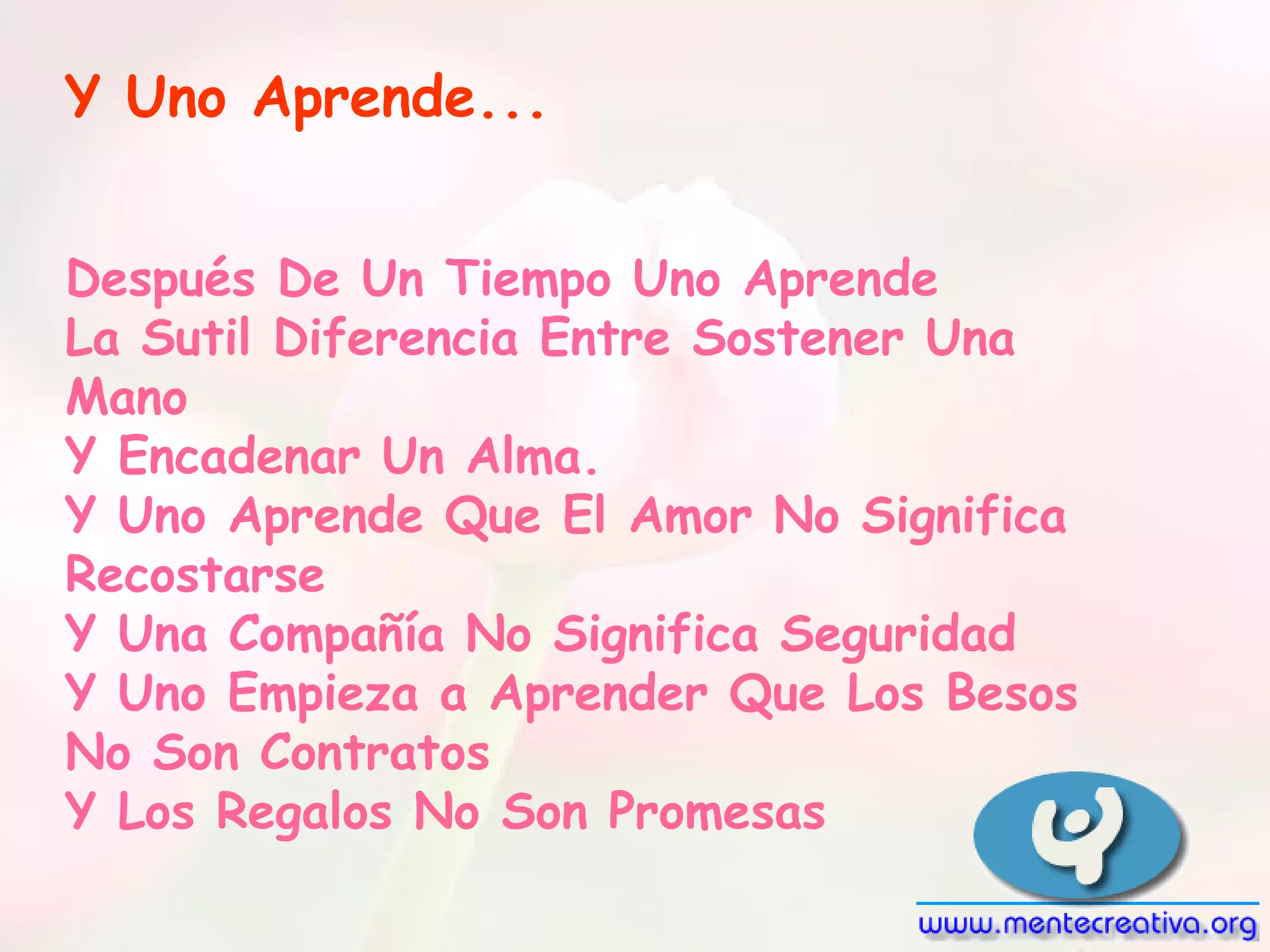 Y Uno Aprende...

Después De Un Tiempo Uno Aprende
La Sutil Diferencia Entre Sostener Una Mano
Y Encadenar Un Alma.
Y Uno Aprende Que El Amor No Significa Recostarse
Y Una Compañía No Significa Seguridad
Y Uno Empieza a Aprender Que Los Besos No Son Contratos
Y Los Regalos No Son Promesas

www.mentecreativa.org